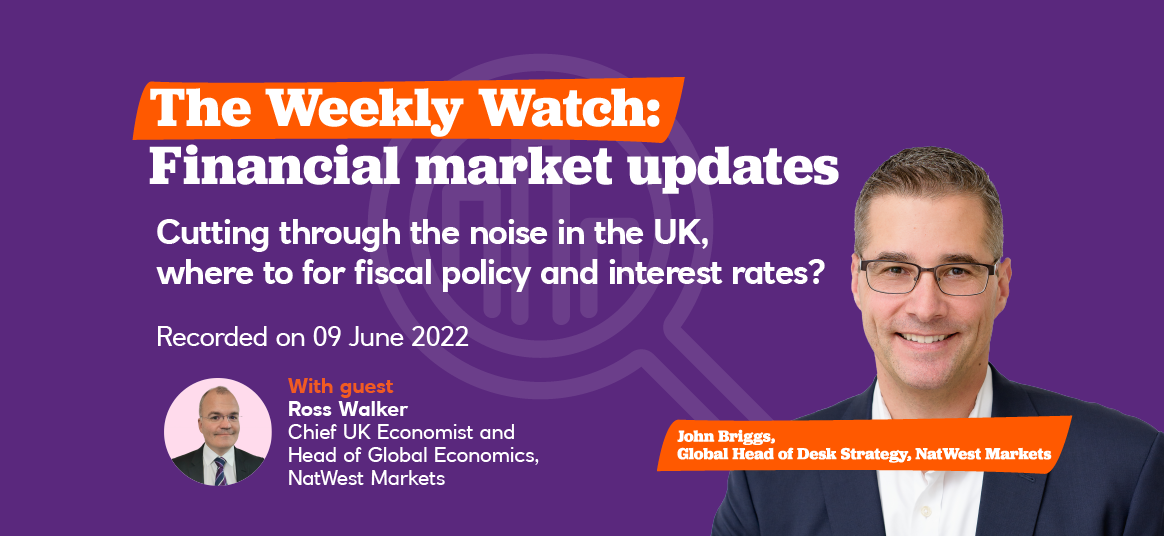 The Weekly Watch:
Financial market updates

Cutting through the noise in the UK, where to for fiscal policy and interest rates?

Recorded on 09 June 2022

With guest
Ross Walker
Chief UK Economist and Head of Global Economics, NatWest Markets

John Briggs,
Global Head of Desk Strategy, NatWest Markets